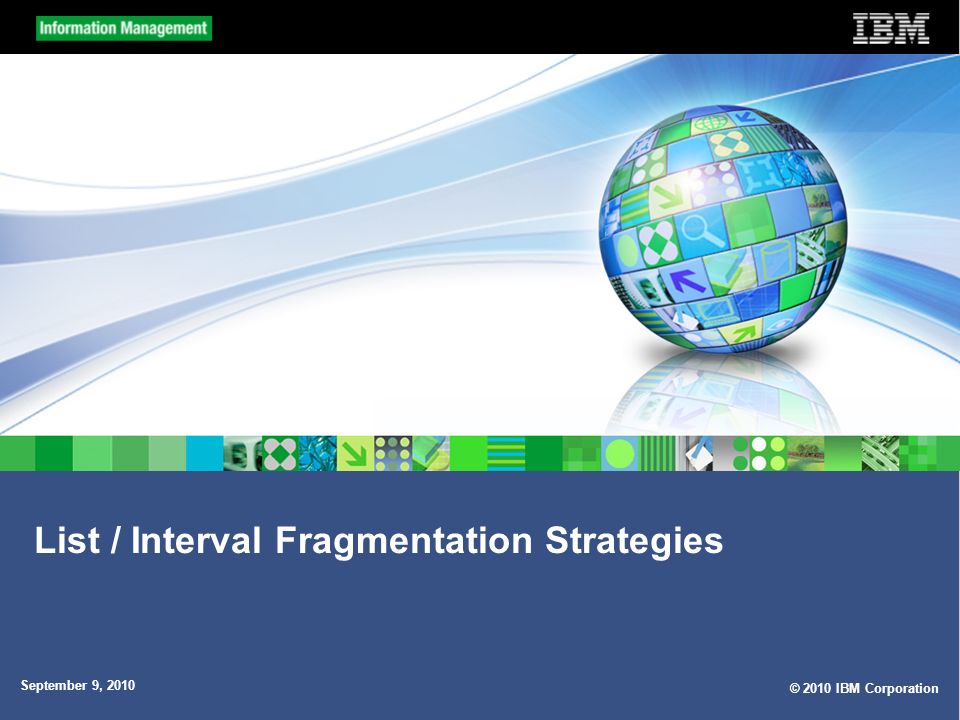 Information Management

IBM

List / Interval Fragmentation Strategies

September 9, 2010

© 2010 IBM Corporation